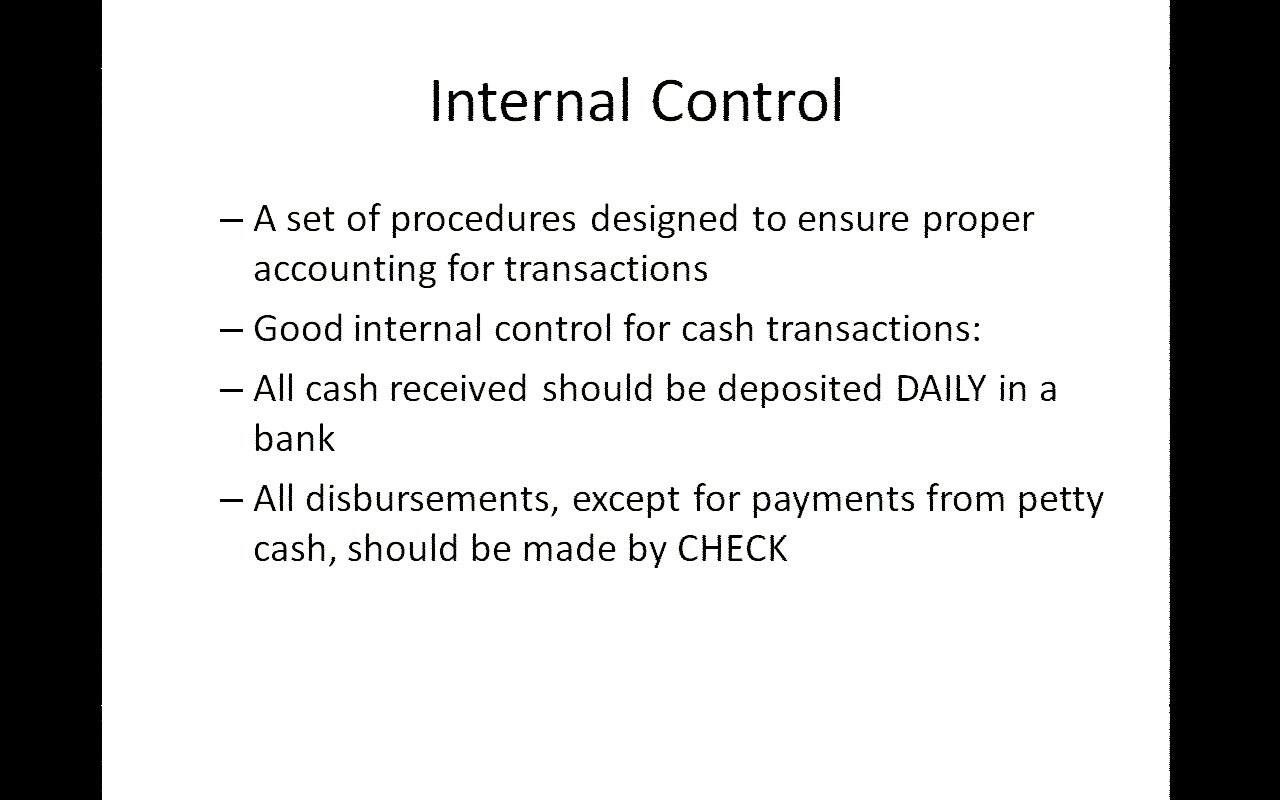 Internal Control

– A set of procedures designed to ensure proper accounting for transactions

– Good internal control for cash transactions:

– All cash received should be deposited DAILY in a bank

– All disbursements, except for payments from petty cash, should be made by CHECK